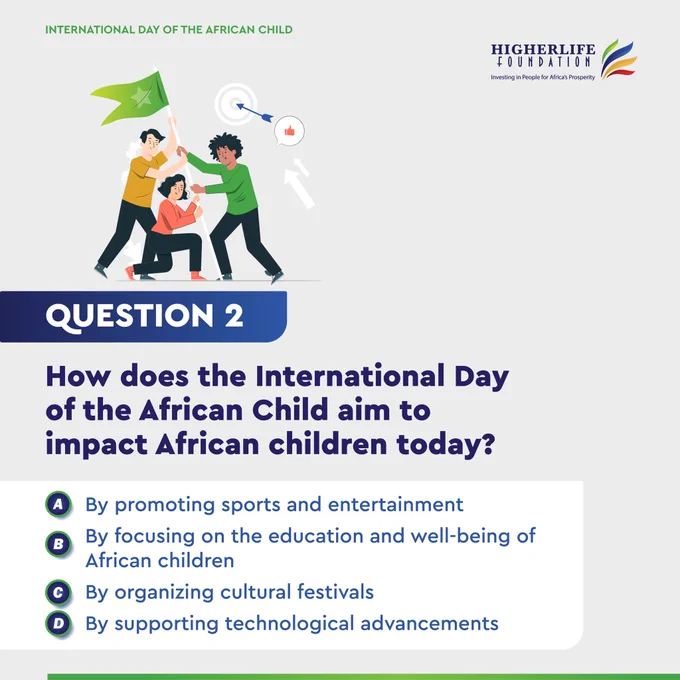 INTERNATIONAL DAY OF THE AFRICAN CHILD

HIGHERLIFE FOUNDATION
Investing in People for Africa's Prosperity

QUESTION 2

How does the International Day of the African Child aim to impact African children today?

A By promoting sports and entertainment
B By focusing on the education and well-being of African children
C By organizing cultural festivals
D By supporting technological advancements